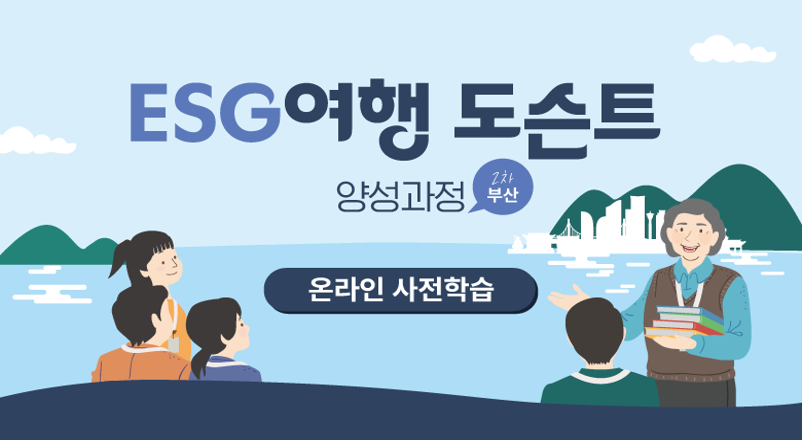 ESG여행 도슨트

양성과정

2차
부산

온라인 사전학습